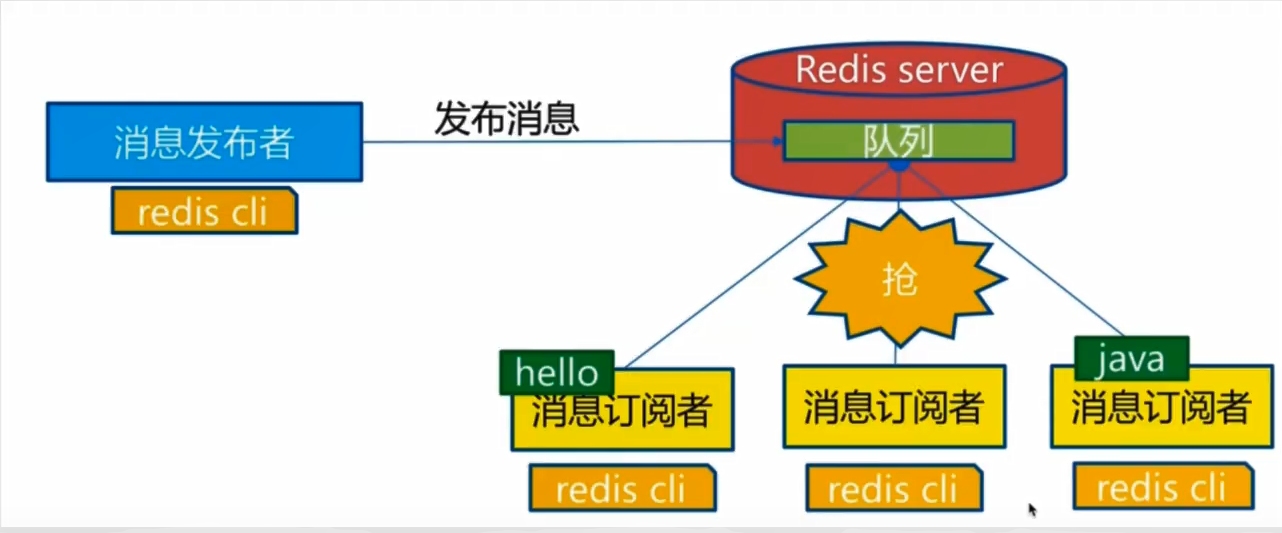 消息发布者

redis cli

发布消息

Redis server

队列

抢

hello

消息订阅者

redis cli

消息订阅者

redis cli

java

消息订阅者

redis cli